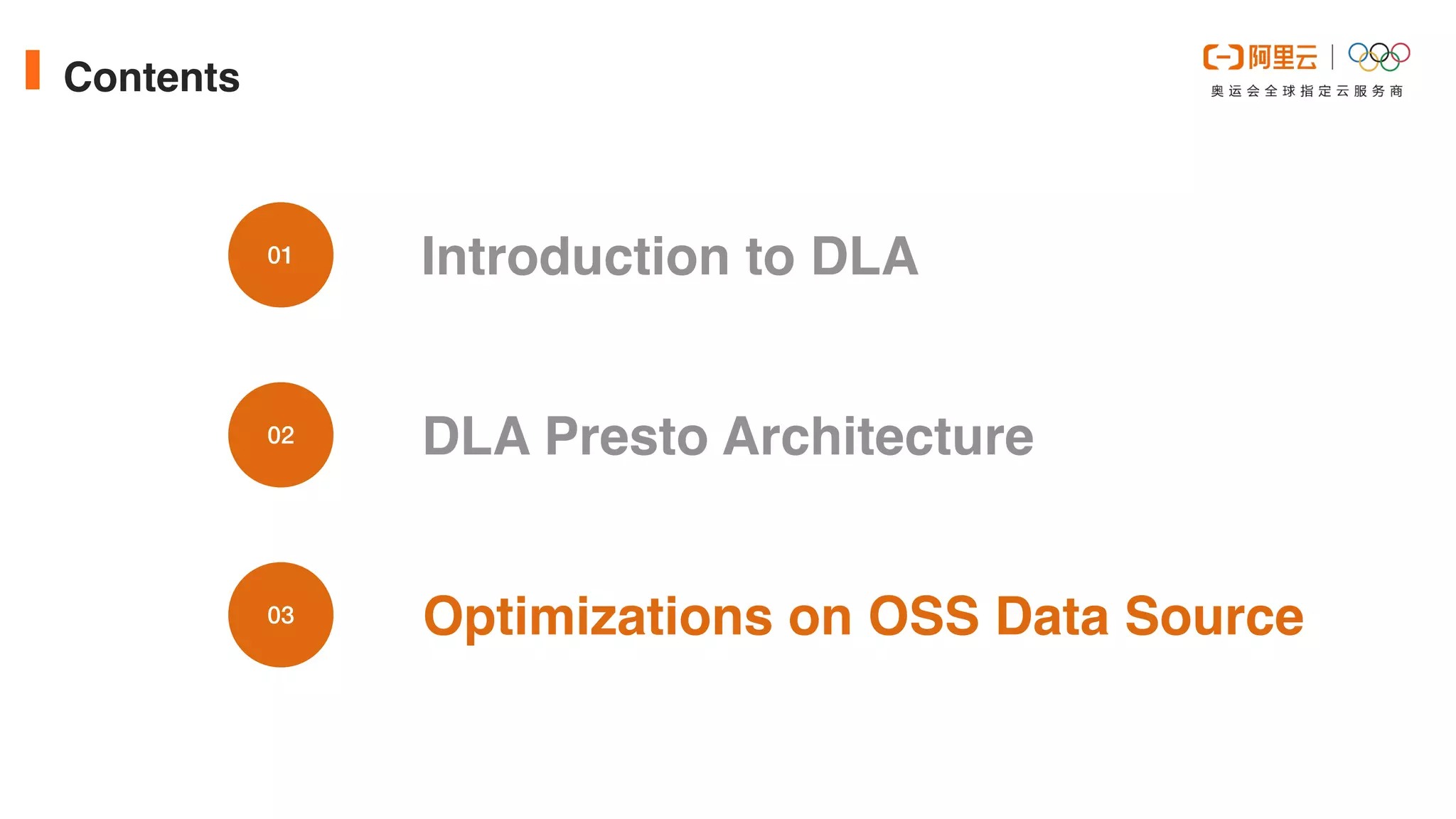 Contents

阿里云

奥运会全球指定云服务商

01

Introduction to DLA

02

DLA Presto Architecture

03

Optimizations on OSS Data Source